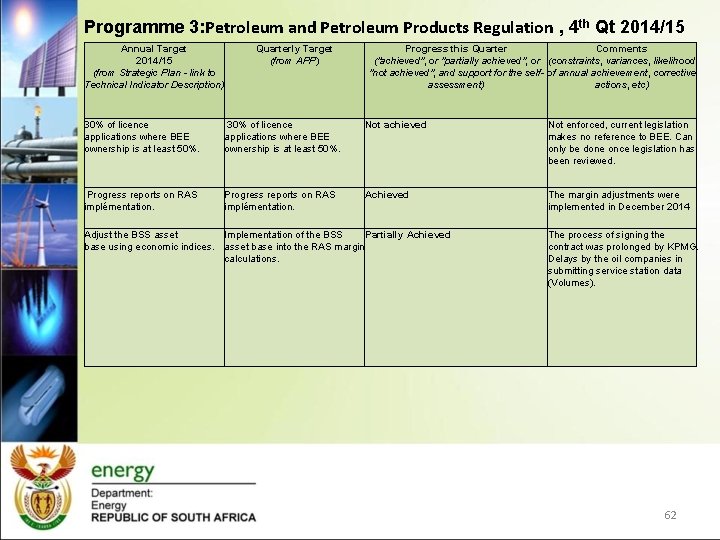 Programme 3:Petroleum and Petroleum Products Regulation , 4$^{th}$ Qt 2014/15

| Annual Target 2014/15 (from Strategic Plan - link to Technical Indicator Description) | Quarterly Target (from APP) | Progress this Quarter ("achieved", or "partially achieved", or "not achieved", and support for the self-assessment) | Comments (constraints, variances, likelihood of annual achievement, corrective actions, etc) |
|---|---|---|---|
| 30% of licence applications where BEE ownership is at least 50%. | 30% of licence applications where BEE ownership is at least 50%. | Not achieved | Not enforced, current legislation makes no reference to BEE. Can only be done once legislation has been reviewed. |
| Progress reports on RAS implémentation. | Progress reports on RAS implémentation. | Achieved | The margin adjustments were implemented in December 2014 |
| Adjust the BSS asset base using economic indices. | Implementation of the BSS asset base into the RAS margin calculations. | Partially Achieved | The process of signing the contract was prolonged by KPMG. Delays by the oil companies in submitting service station data (Volumes). |

energy
Department:
Energy
REPUBLIC OF SOUTH AFRICA

62